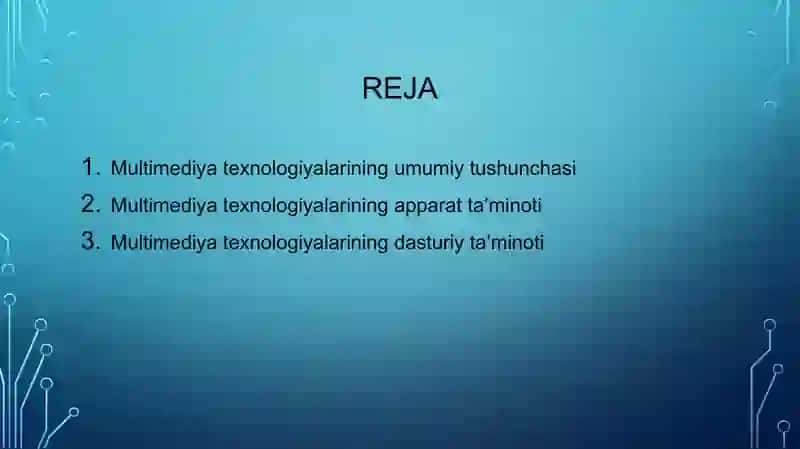 REJA

1. Multimediya texnologiyalarining umumiy tushunchasi
2. Multimediya texnologiyalarining apparat ta'minoti
3. Multimediya texnologiyalarining dasturiy ta'minoti